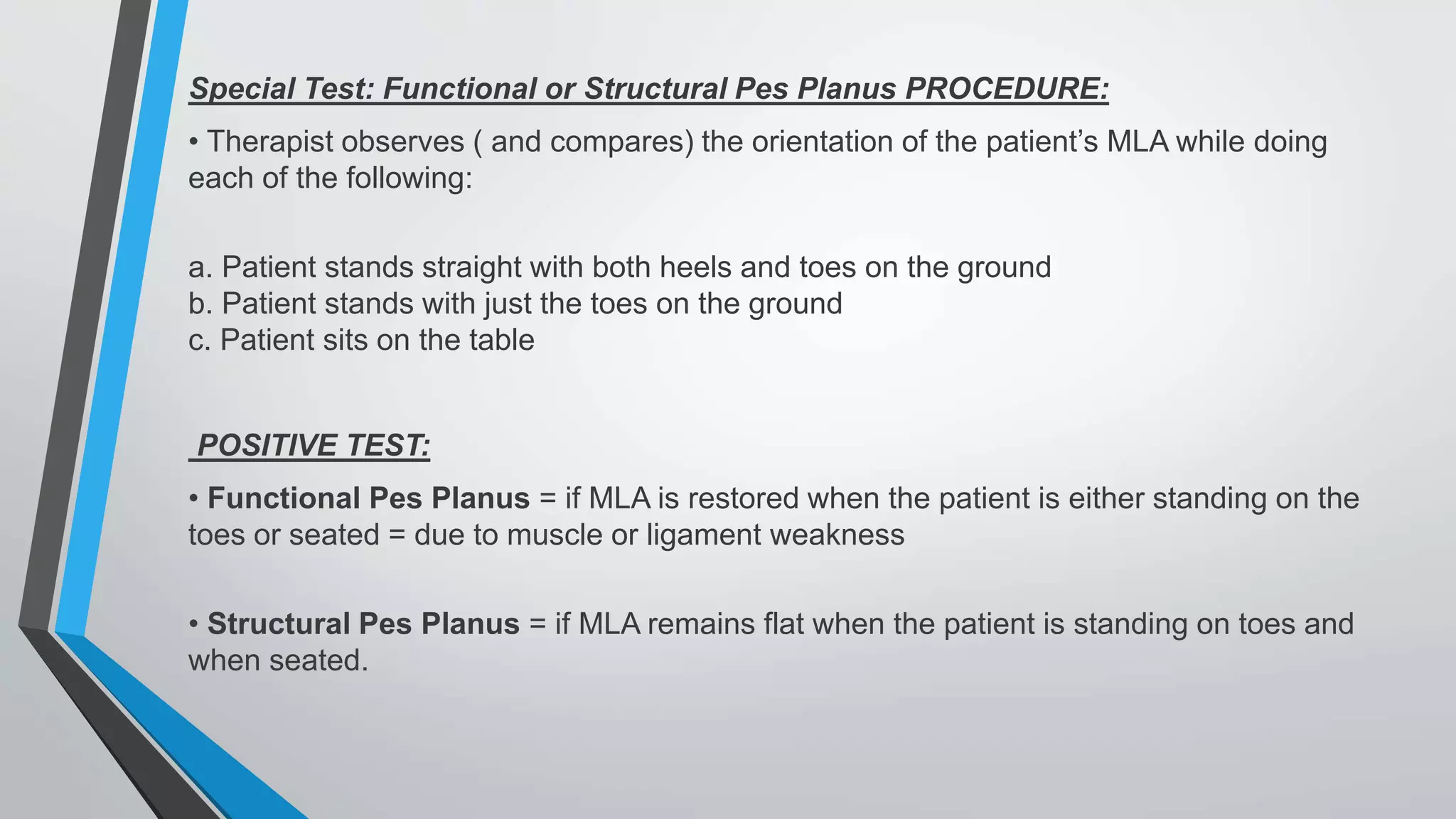 Special Test: Functional or Structural Pes Planus PROCEDURE:

• Therapist observes ( and compares) the orientation of the patient’s MLA while doing each of the following:

a. Patient stands straight with both heels and toes on the ground
b. Patient stands with just the toes on the ground
c. Patient sits on the table

POSITIVE TEST:

• Functional Pes Planus = if MLA is restored when the patient is either standing on the toes or seated = due to muscle or ligament weakness

• Structural Pes Planus = if MLA remains flat when the patient is standing on toes and when seated.